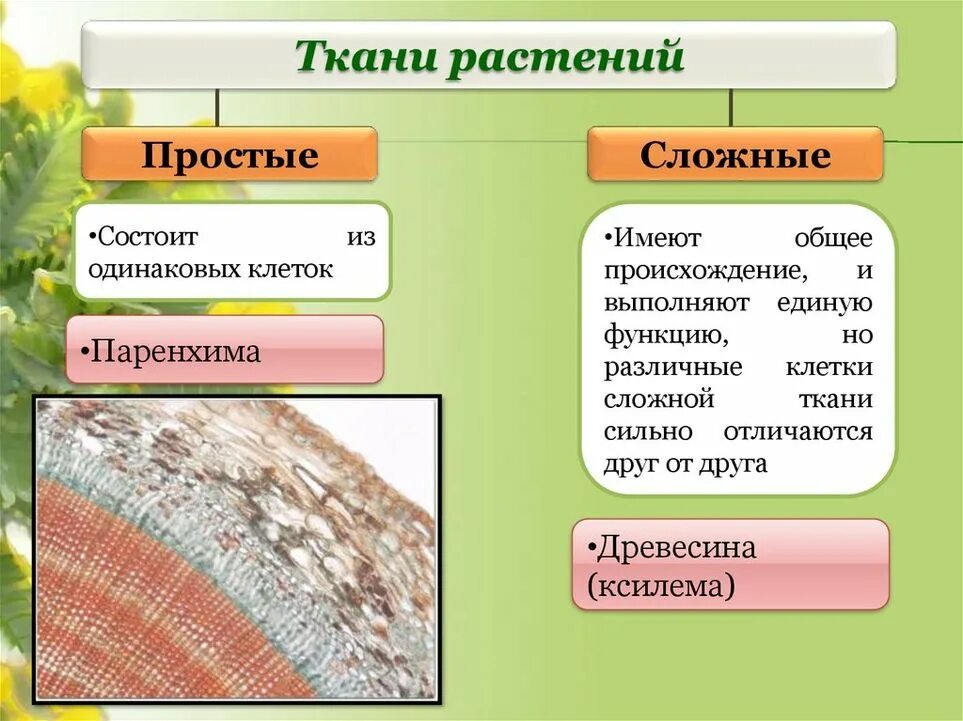 Ткани растений

Простые

•Состоит из одинаковых клеток

•Паренхима

Сложные

•Имеют общее происхождение, и выполняют единую функцию, но различные клетки сложной ткани сильно отличаются друг от друга

•Древесина (ксилема)